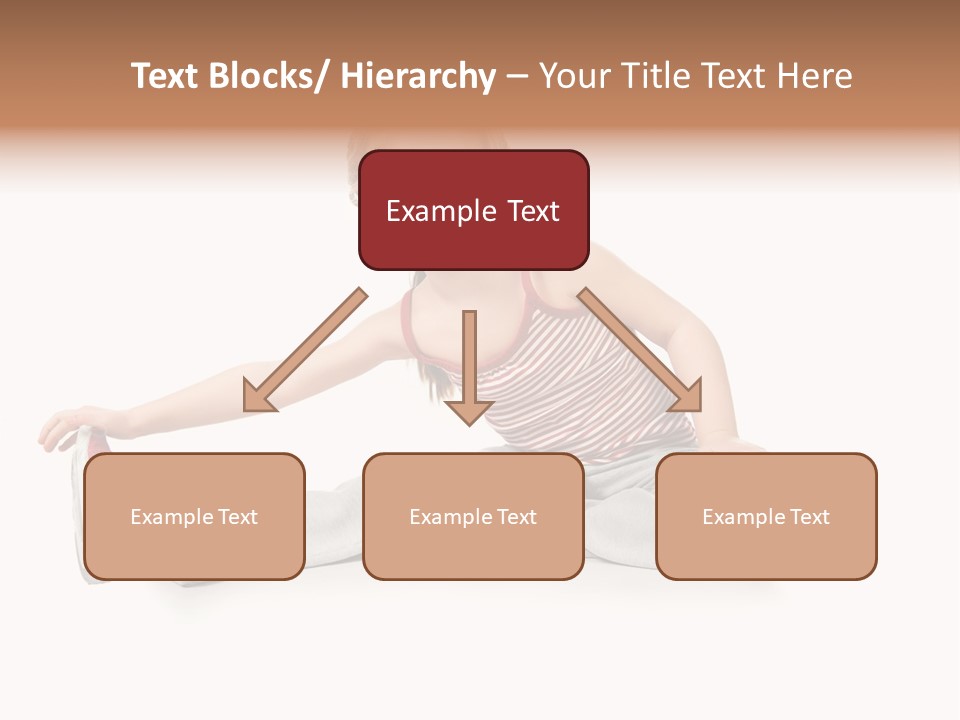 Text Blocks/ Hierarchy – Your Title Text Here

Example Text

Example Text

Example Text

Example Text